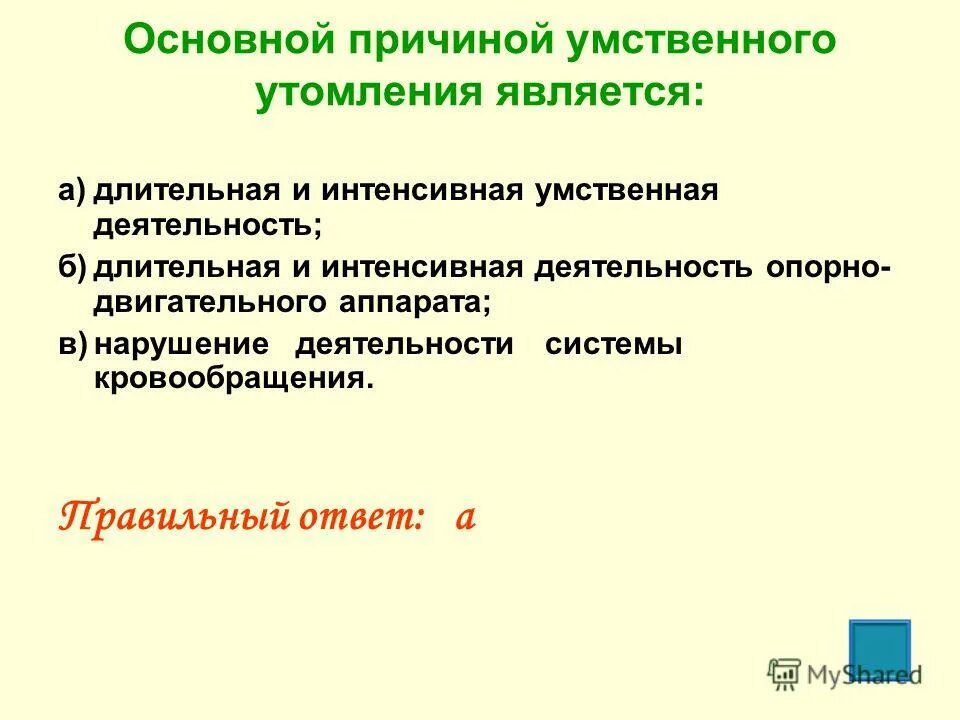 Основной причиной умственного утомления является:

а) длительная и интенсивная умственная деятельность;

б) длительная и интенсивная деятельность опорно-двигательного аппарата;

в) нарушение деятельности системы кровообращения.

Правильный ответ: а

MyShared